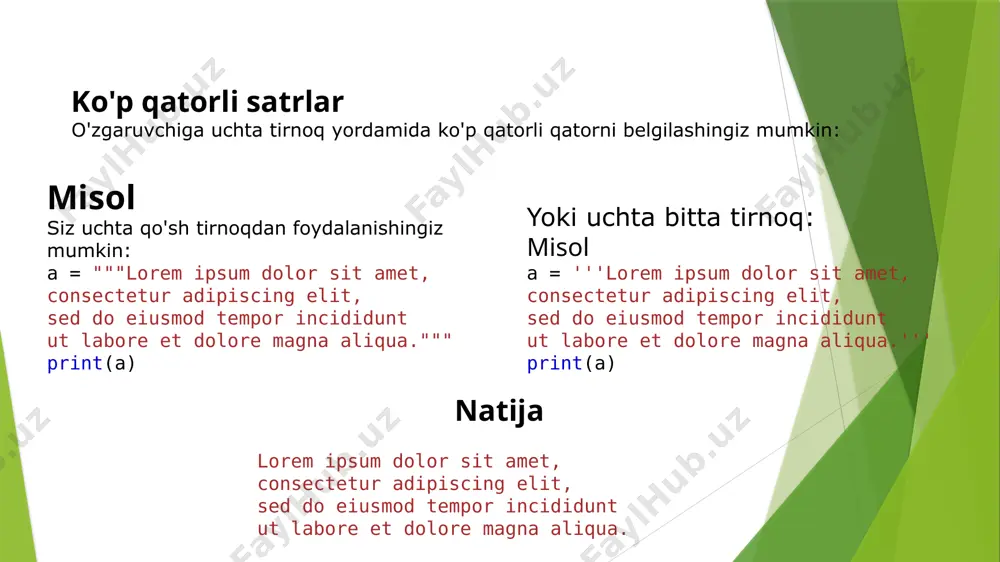 Ko'p qatorli satrlar
O'zgaruvchiga uchta tirnoq yordamida ko'p qatorli qatorni belgilashingiz mumkin:

Misol
Siz uchta qo'sh tirnoqdan foydalanishingiz mumkin:
a = """Lorem ipsum dolor sit amet,
consectetur adipiscing elit,
sed do eiusmod tempor incididunt
ut labore et dolore magna aliqua."""
print(a)

Yoki uchta bitta tirnoq:
Misol
a = '''Lorem ipsum dolor sit amet,
consectetur adipiscing elit,
sed do eiusmod tempor incididunt
ut labore et dolore magna aliqua.'''
print(a)

Natija

Lorem ipsum dolor sit amet,
consectetur adipiscing elit,
sed do eiusmod tempor incididunt
ut labore et dolore magna aliqua.

FaylHub.uz